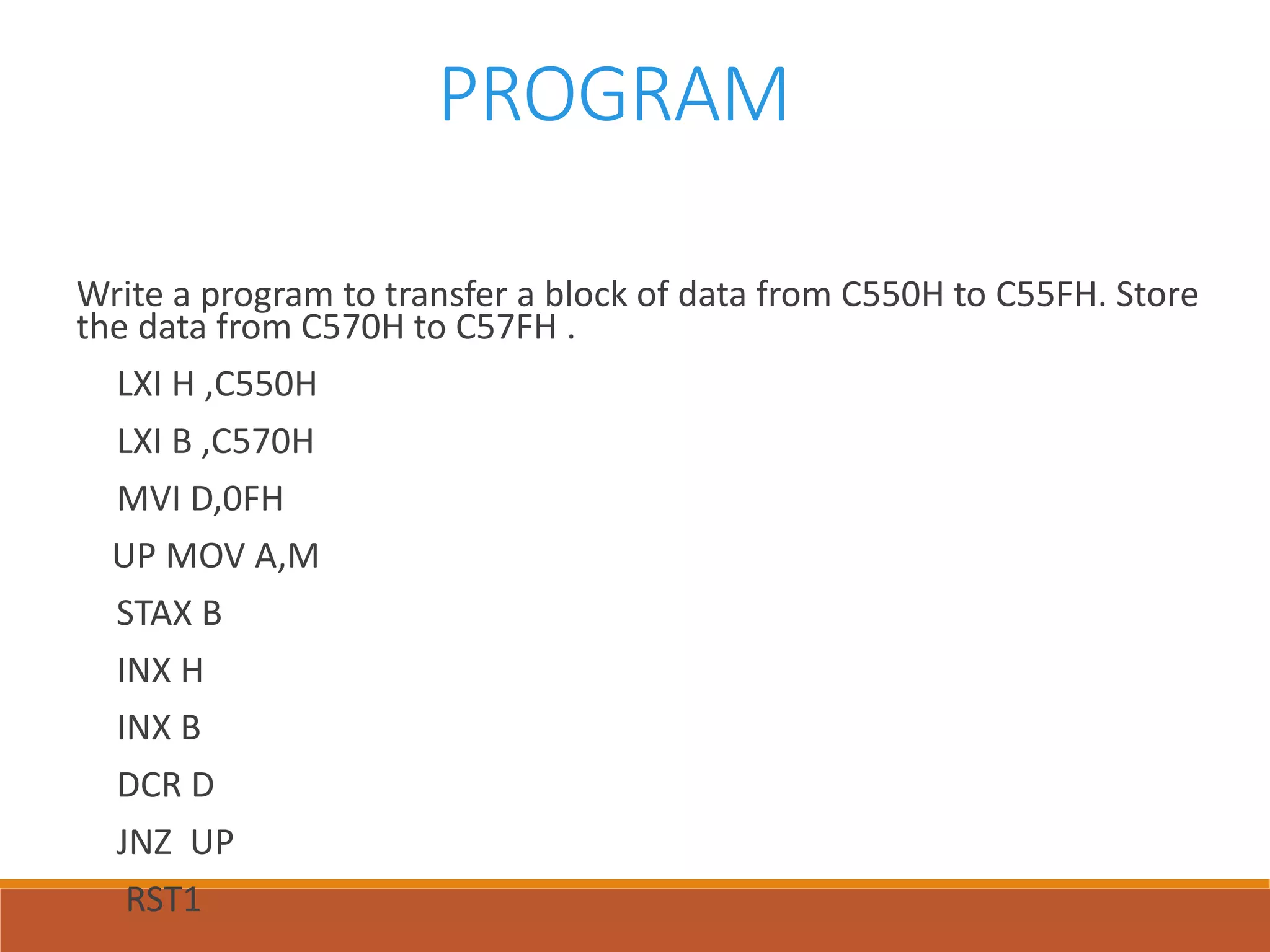 PROGRAM

Write a program to transfer a block of data from C550H to C55FH. Store the data from C570H to C57FH .

LXI H ,C550H

LXI B ,C570H

MVI D,0FH

UP MOV A,M

STAX B

INX H

INX B

DCR D

JNZ UP

RST1